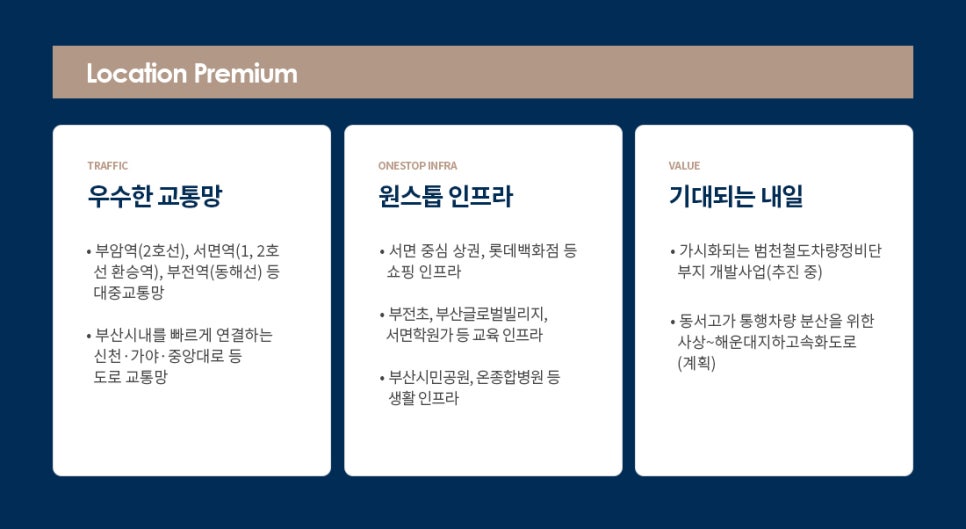 Location Premium

TRAFFIC

우수한 교통망

• 부암역(2호선), 서면역(1, 2호선 환승역), 부전역(동해선) 등 대중교통망

• 부산시내를 빠르게 연결하는 신천·가야·중앙대로 등 도로 교통망

ONESTOP INFRA

원스톱 인프라

• 서면 중심 상권, 롯데백화점 등 쇼핑 인프라

• 부전초, 부산글로벌빌리지, 서면학원가 등 교육 인프라

• 부산시민공원, 온종합병원 등 생활 인프라

VALUE

기대되는 내일

• 가시화되는 범천철도차량정비단 부지 개발사업(추진 중)

• 동서고가 통행차량 분산을 위한 사상~해운대지하고속화도로 (계획)